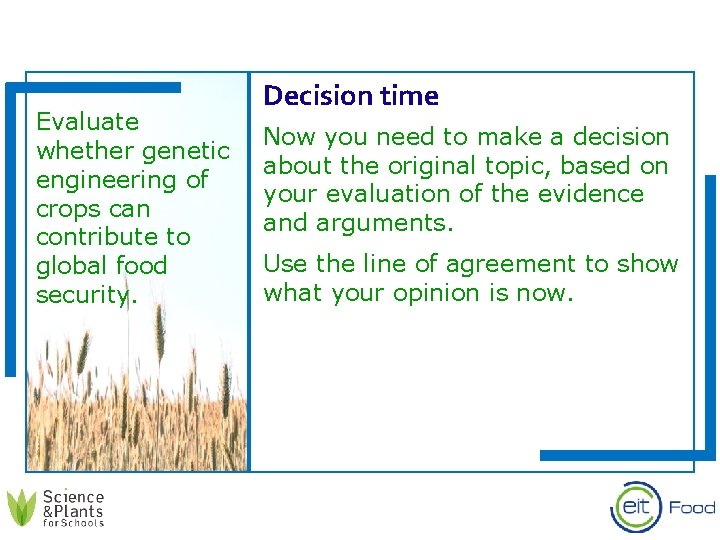 Evaluate whether genetic engineering of crops can contribute to global food security.

Decision time

Now you need to make a decision about the original topic, based on your evaluation of the evidence and arguments.

Use the line of agreement to show what your opinion is now.

Science &Plants for Schools

eit Food